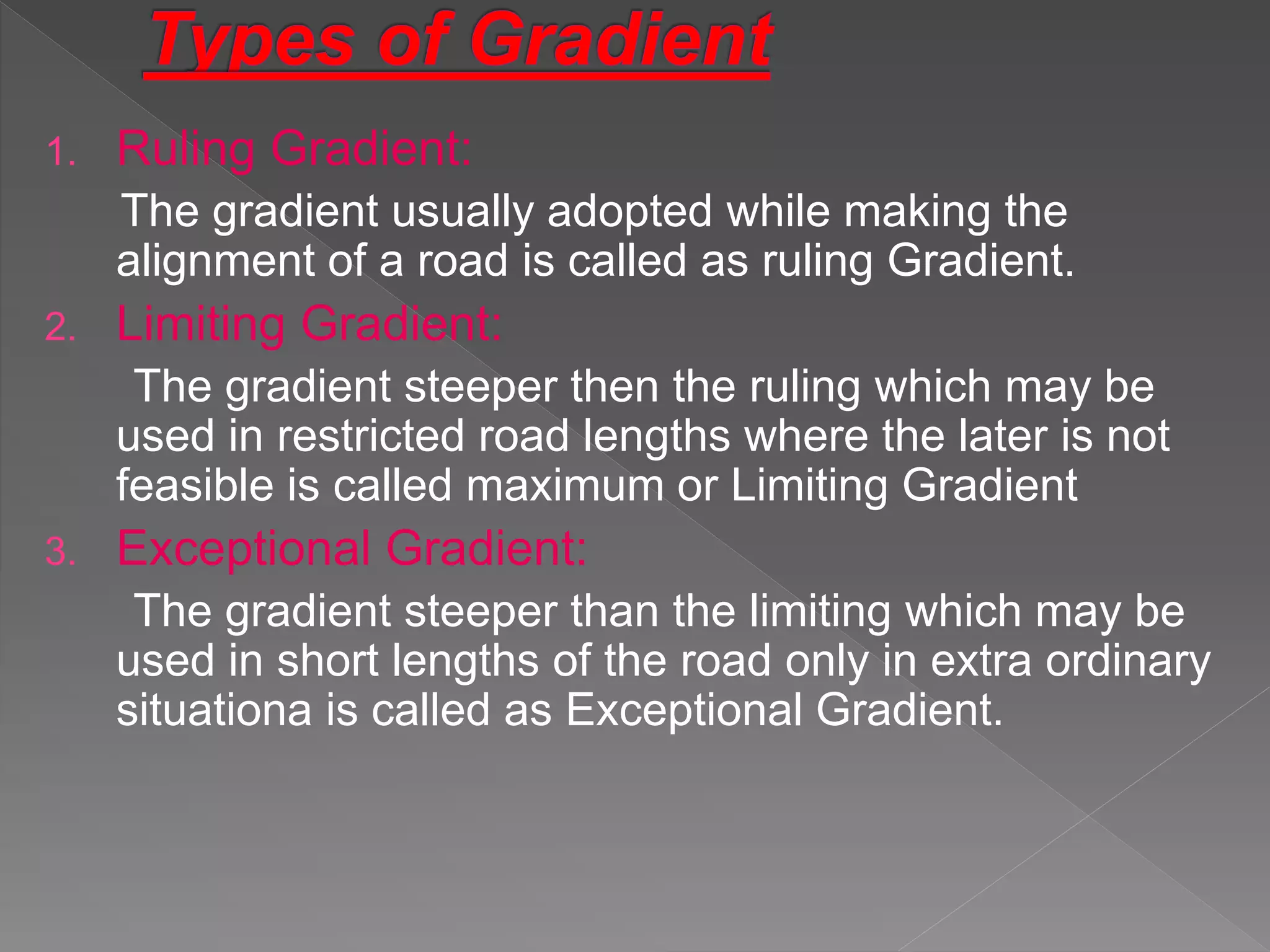 Types of Gradient

1. Ruling Gradient:

The gradient usually adopted while making the alignment of a road is called as ruling Gradient.

2. Limiting Gradient:

The gradient steeper then the ruling which may be used in restricted road lengths where the later is not feasible is called maximum or Limiting Gradient

3. Exceptional Gradient:

The gradient steeper than the limiting which may be used in short lengths of the road only in extra ordinary situationa is called as Exceptional Gradient.